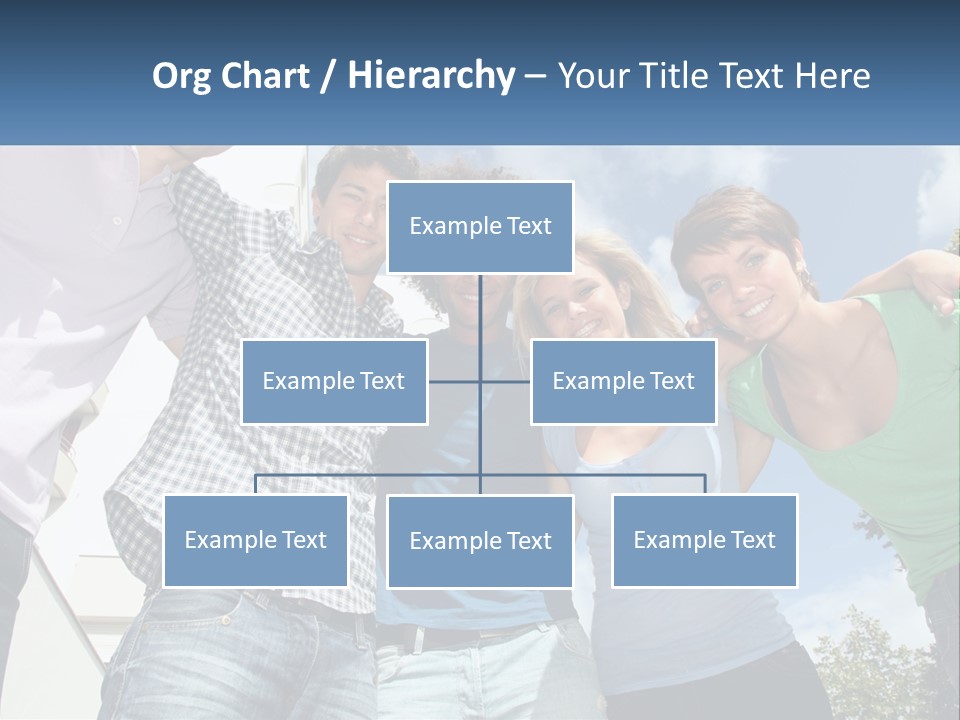 Org Chart / Hierarchy – Your Title Text Here

Example Text

Example Text

Example Text

Example Text

Example Text

Example Text